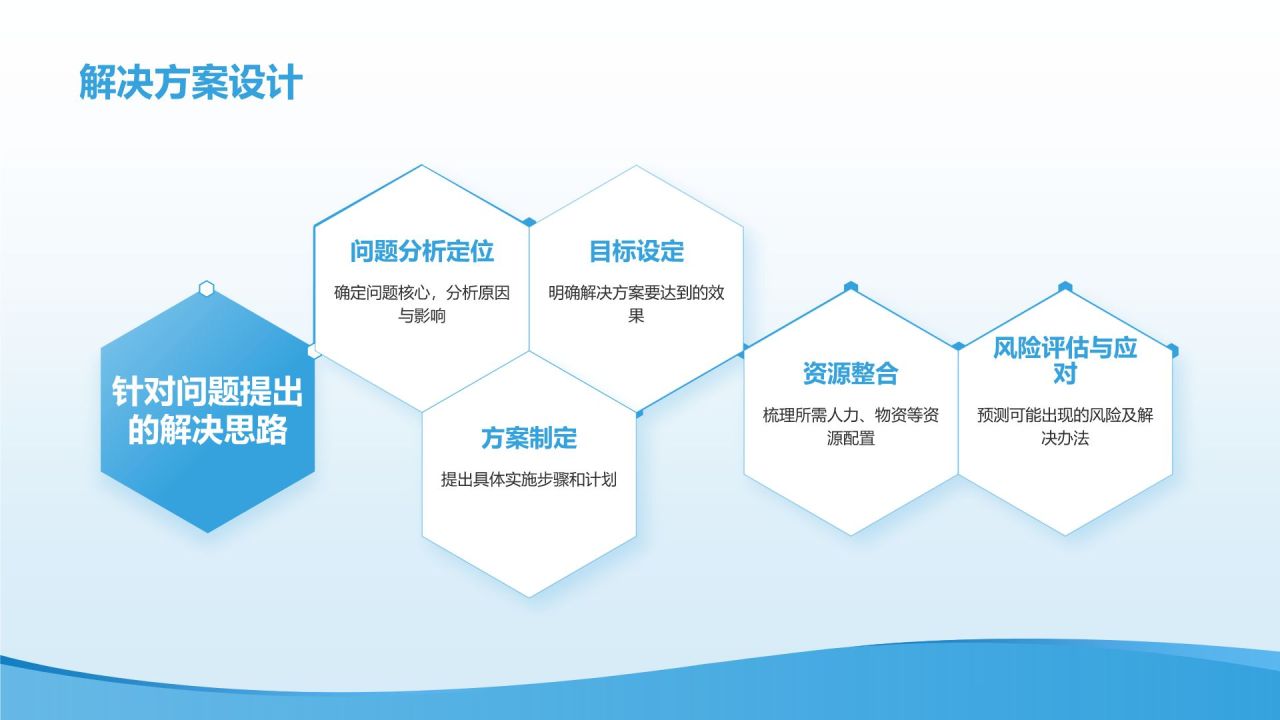 解决方案设计

针对问题提出的解决思路

问题分析定位

确定问题核心，分析原因与影响

目标设定

明确解决方案要达到的效果

方案制定

提出具体实施步骤和计划

资源整合

梳理所需人力、物资等资源配置

风险评估与应对

预测可能出现的风险及解决办法